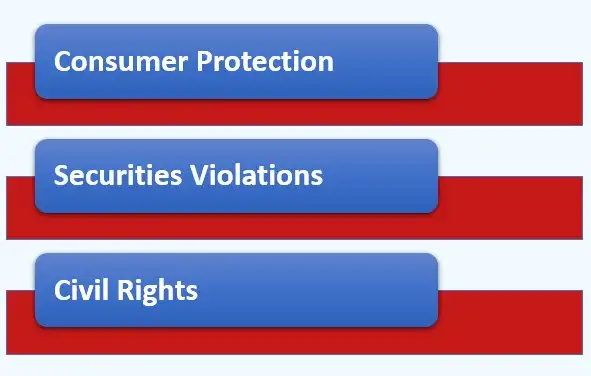 Consumer Protection

Securities Violations

Civil Rights